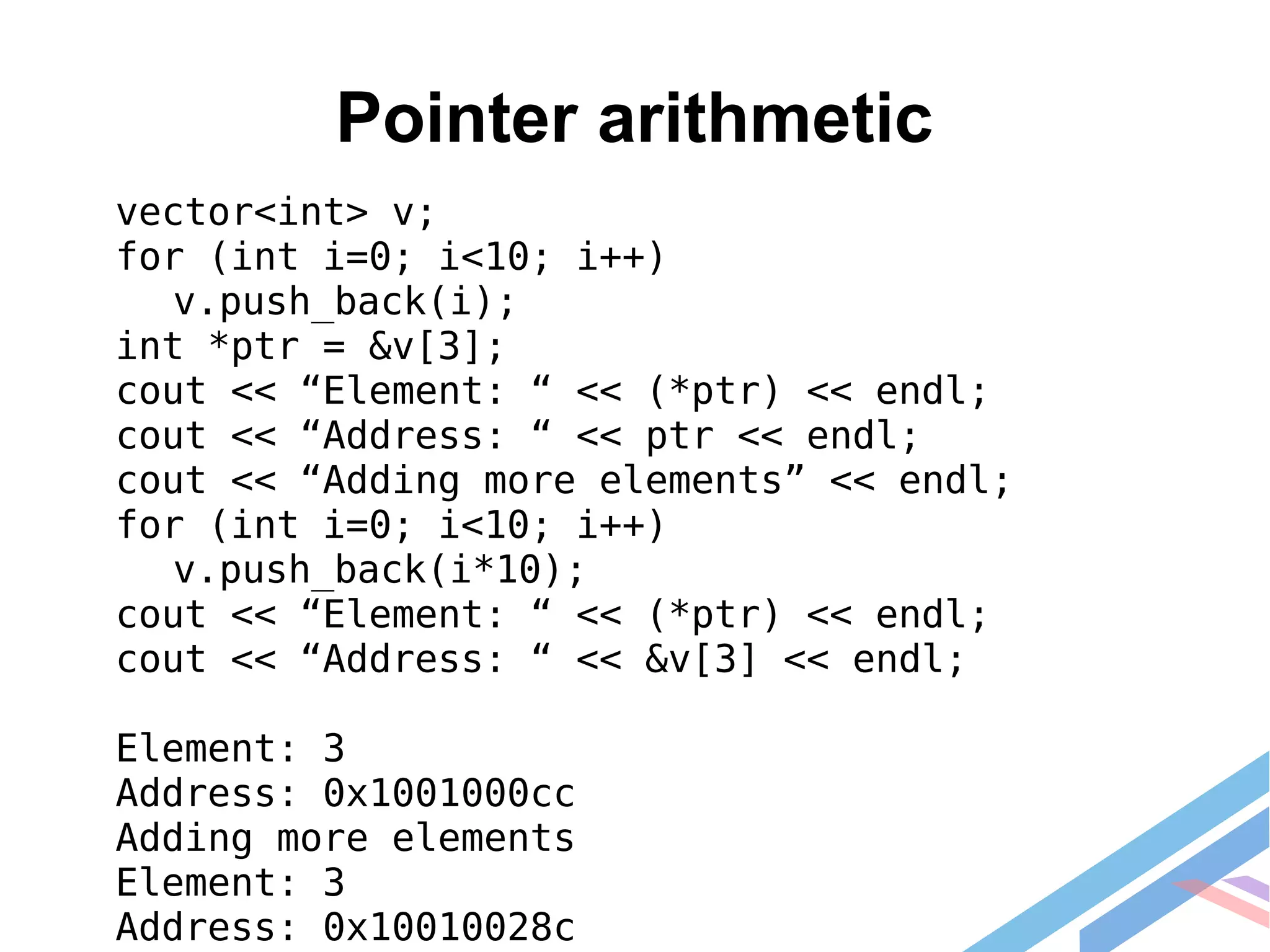 Pointer arithmetic

vector<int> v;
for (int i=0; i<10; i++)
  v.push_back(i);
int *ptr = &v[3];
cout << “Element: “ << (*ptr) << endl;
cout << “Address: “ << ptr << endl;
cout << “Adding more elements” << endl;
for (int i=0; i<10; i++)
  v.push_back(i*10);
cout << “Element: “ << (*ptr) << endl;
cout << “Address: “ << &v[3] << endl;

Element: 3
Address: 0x1001000cc
Adding more elements
Element: 3
Address: 0x10010028c